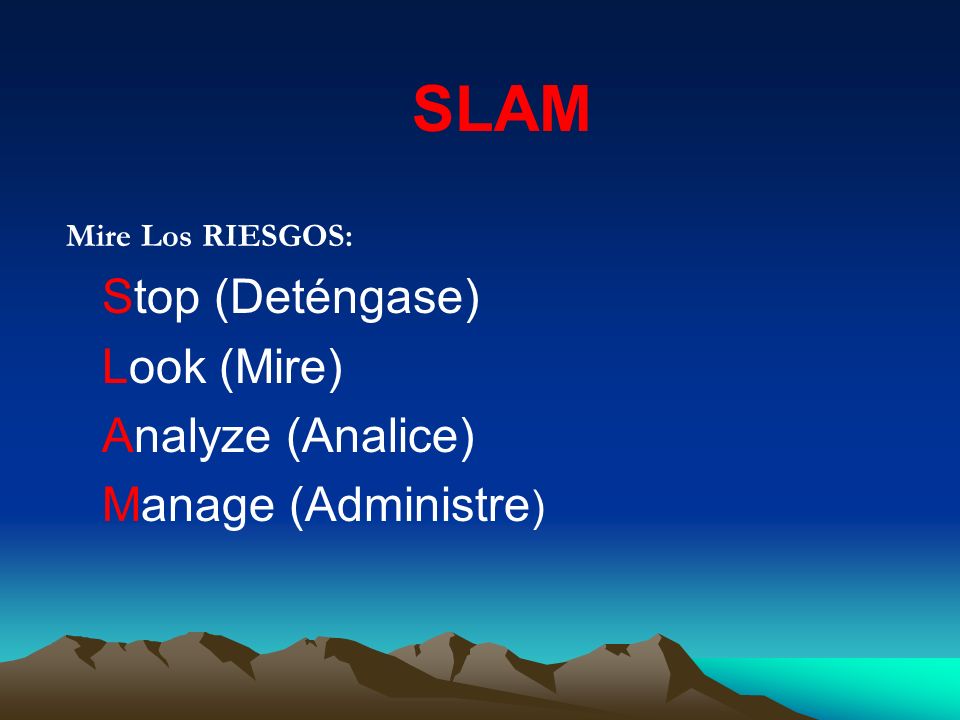 SLAM

Mire Los RIESGOS:

Stop (Deténgase)

Look (Mire)

Analyze (Analice)

Manage (Administre)